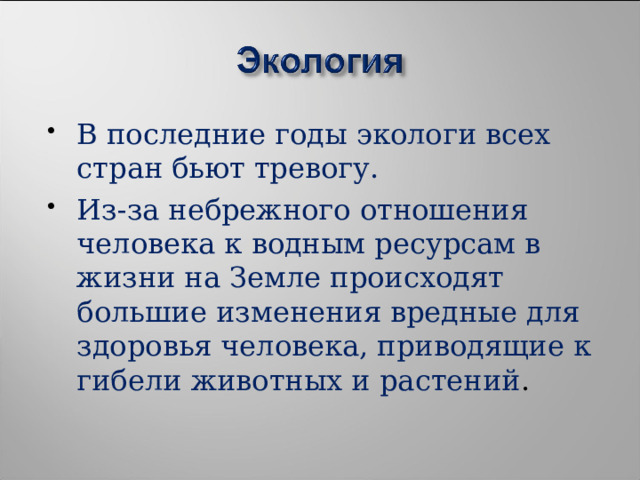 Экология

• В последние годы экологи всех стран бьют тревогу.

• Из-за небрежного отношения человека к водным ресурсам в жизни на Земле происходят большие изменения вредные для здоровья человека, приводящие к гибели животных и растений.